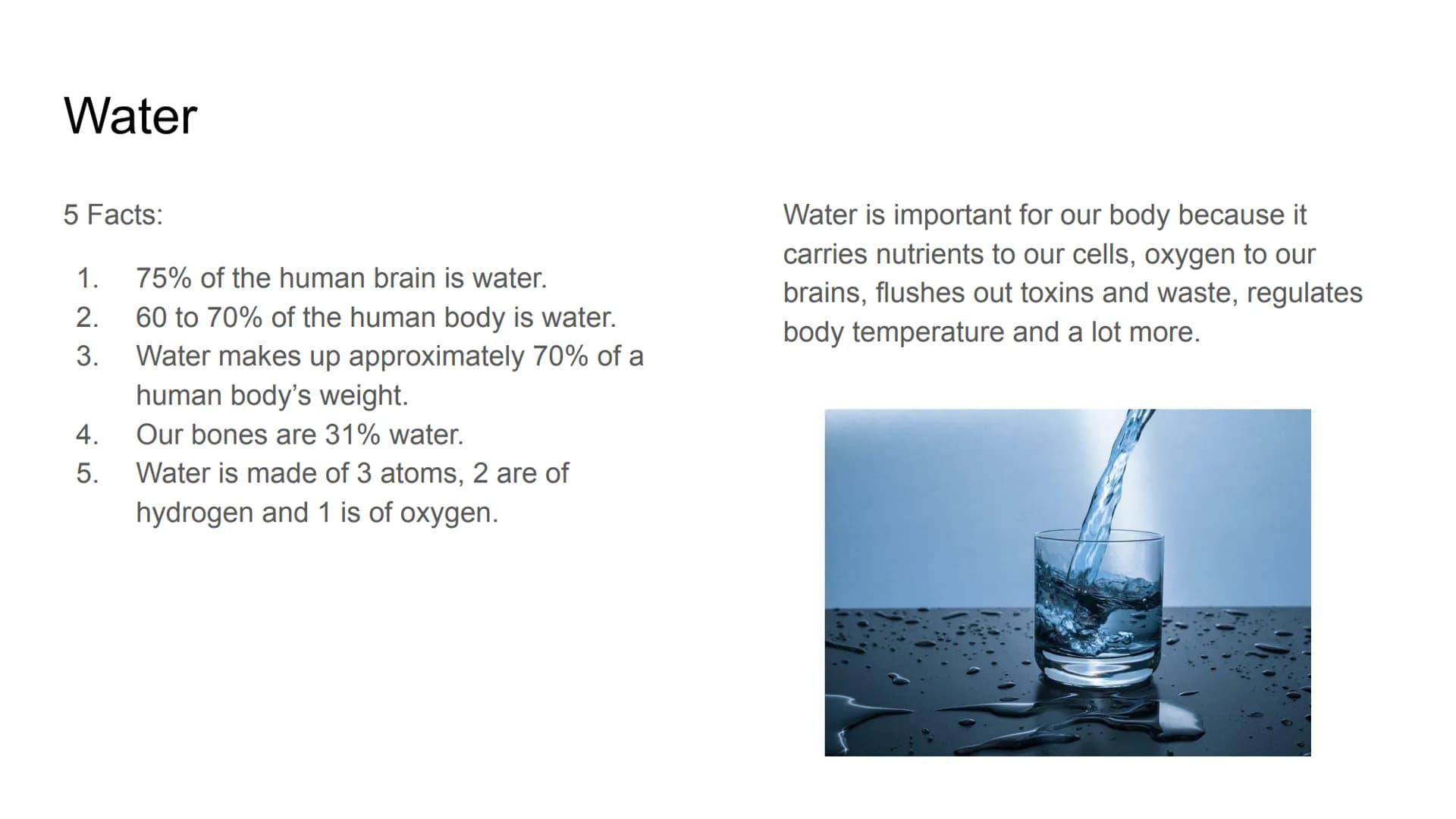 Water

5 Facts:

1. 75% of the human brain is water.
2. 60 to 70% of the human body is water.
3. Water makes up approximately 70% of a human body's weight.
4. Our bones are 31% water.
5. Water is made of 3 atoms, 2 are of hydrogen and 1 is of oxygen.

Water is important for our body because it carries nutrients to our cells, oxygen to our brains, flushes out toxins and waste, regulates body temperature and a lot more.